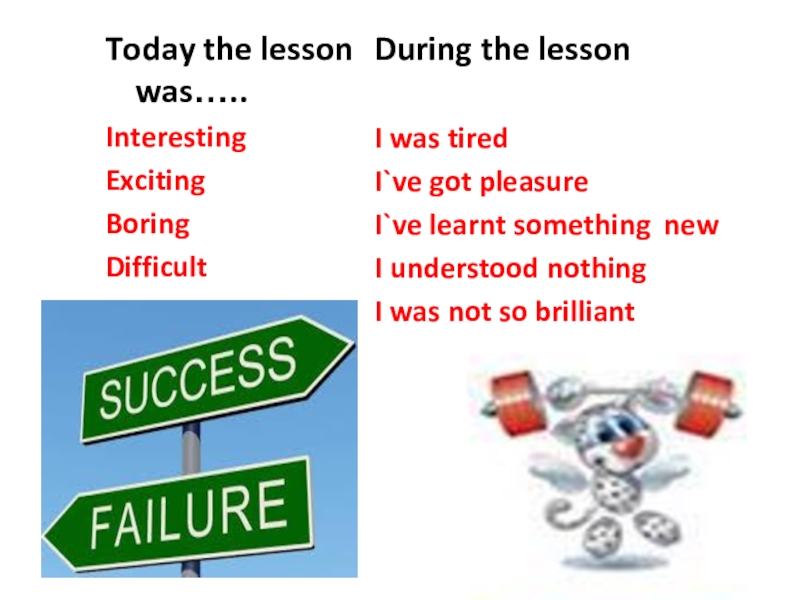 Today the lesson was…..

Interesting

Exciting

Boring

Difficult

SUCCESS

FAILURE

During the lesson

I was tired

I`ve got pleasure

I`ve learnt something new

I understood nothing

I was not so brilliant